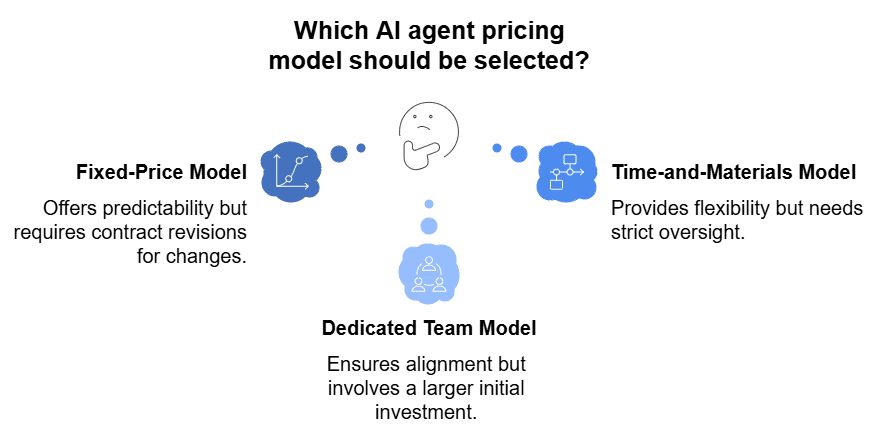 Which AI agent pricing model should be selected?

Fixed-Price Model

Offers predictability but requires contract revisions for changes.

Time-and-Materials Model

Provides flexibility but needs strict oversight.

Dedicated Team Model

Ensures alignment but involves a larger initial investment.